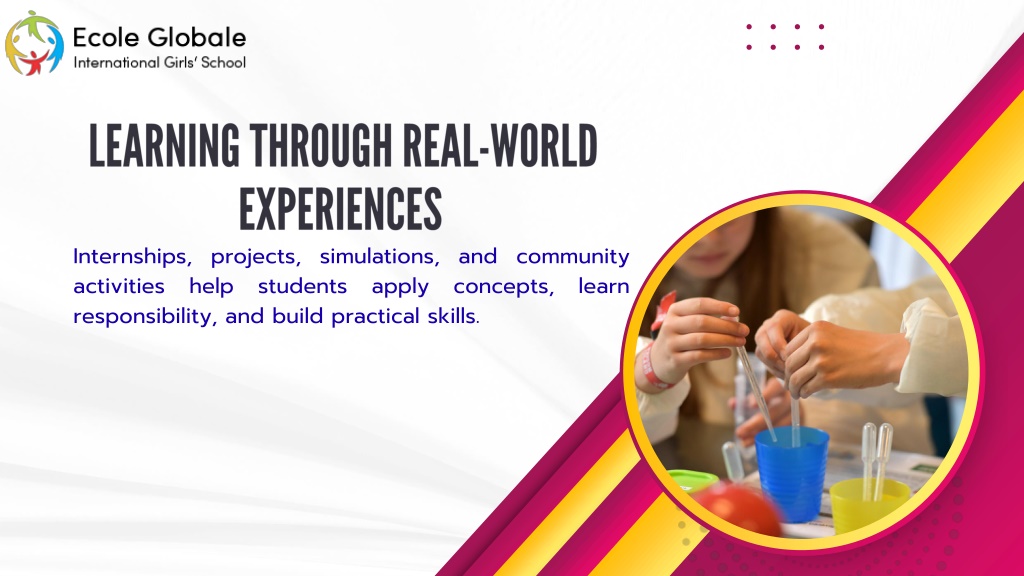 Ecole Globale
International Girls' School

LEARNING THROUGH REAL-WORLD EXPERIENCES

Internships, projects, simulations, and community activities help students apply concepts, learn responsibility, and build practical skills.